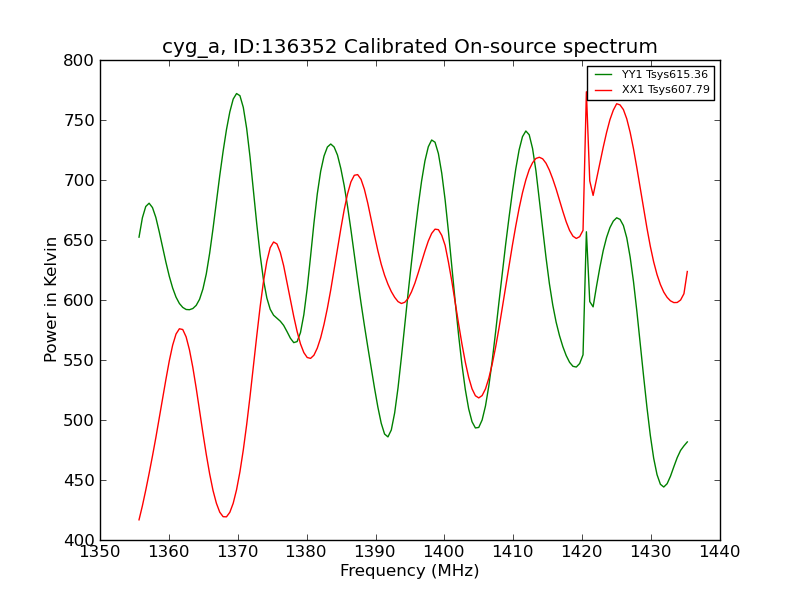 cyg_a, ID:136352 Calibrated On-source spectrum

YY1 Tsys615.36
XX1 Tsys607.79

Power in Kelvin

800
750
700
650
600
550
500
450
400

1350 1360 1370 1380 1390 1400 1410 1420 1430 1440

Frequency (MHz)